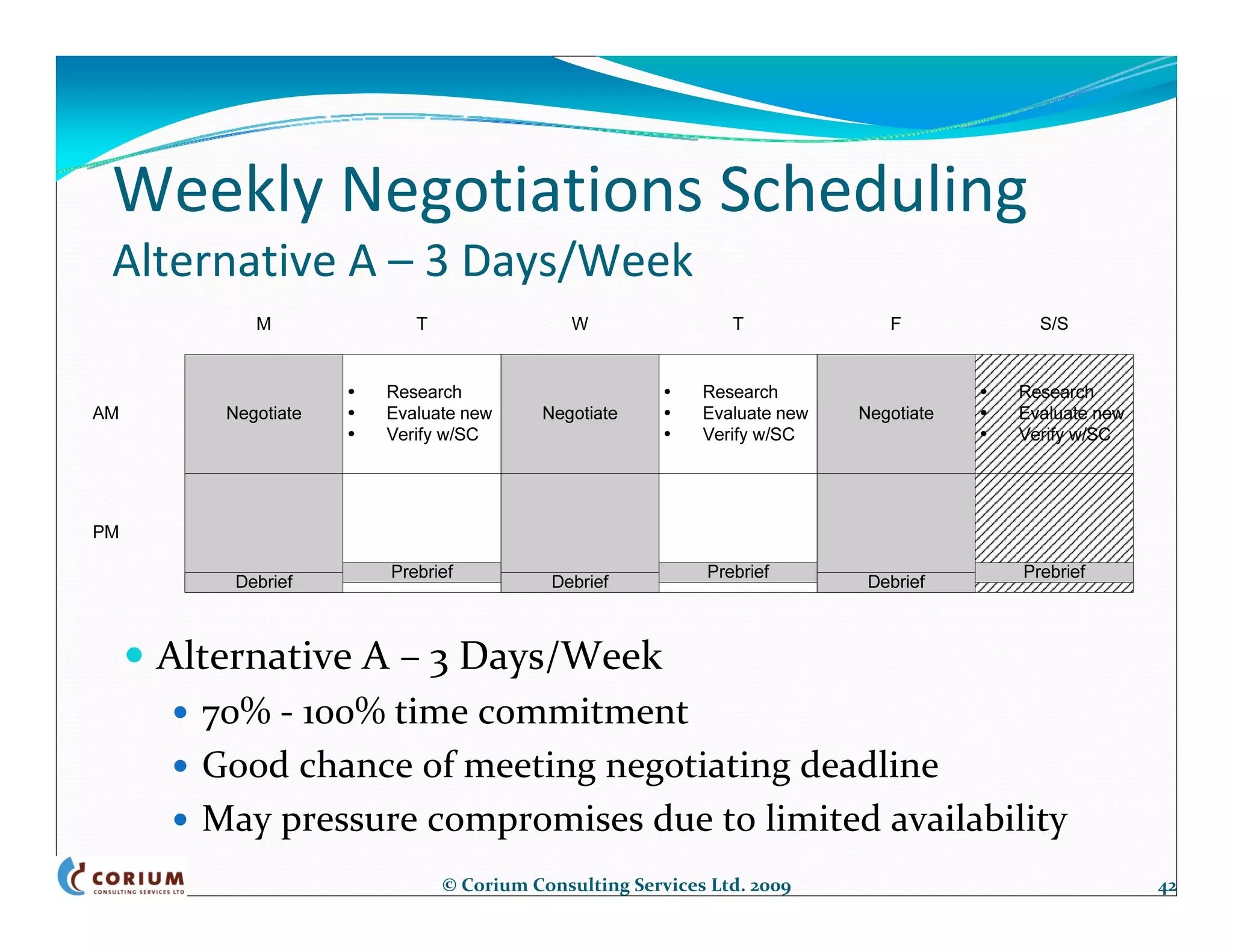 Weekly Negotiations Scheduling
Alternative A – 3 Days/Week

| | M | T | W | T | F | S/S |
|---|---|---|---|---|---|---|
| AM | Negotiate | • Research • Evaluate new • Verify w/SC | Negotiate | • Research • Evaluate new • Verify w/SC | Negotiate | • Research • Evaluate new • Verify w/SC |
| PM | Debrief | Prebrief | Debrief | Prebrief | Debrief | Prebrief |

• Alternative A – 3 Days/Week
• 70% - 100% time commitment
• Good chance of meeting negotiating deadline
• May pressure compromises due to limited availability

CORIUM CONSULTING SERVICES LTD
© Corium Consulting Services Ltd. 2009
42